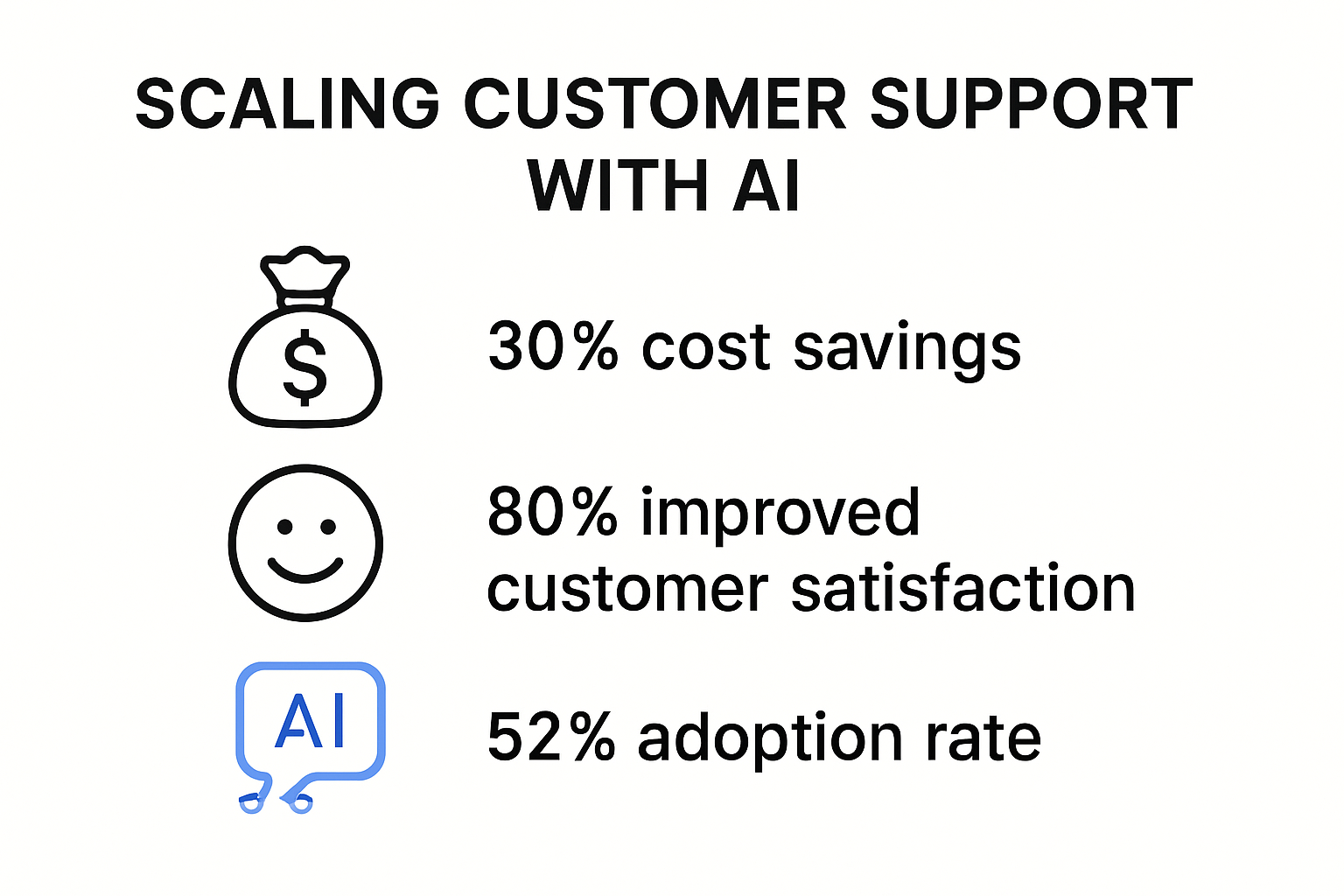 SCALING CUSTOMER SUPPORT WITH AI

$

30% cost savings

80% improved customer satisfaction

AI

52% adoption rate